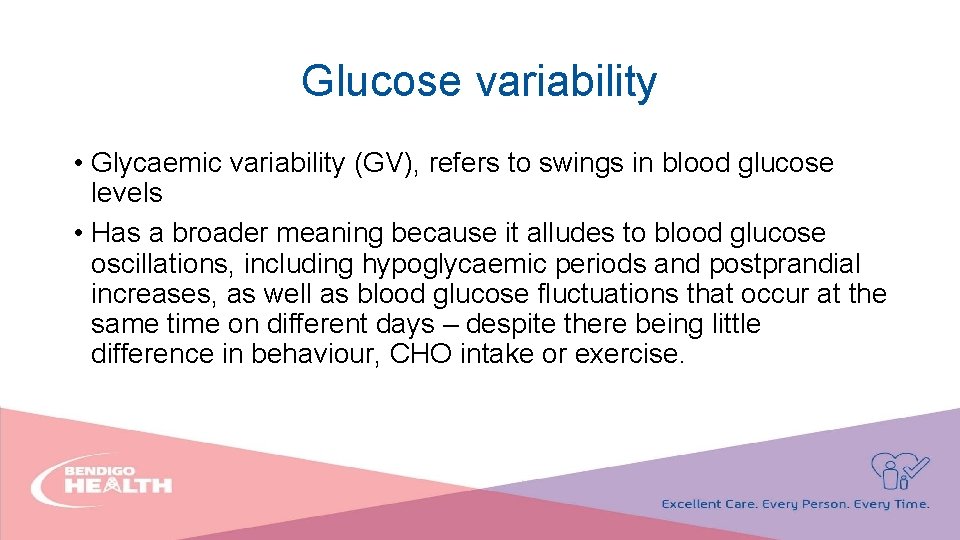 Glucose variability

• Glycaemic variability (GV), refers to swings in blood glucose levels
• Has a broader meaning because it alludes to blood glucose oscillations, including hypoglycaemic periods and postprandial increases, as well as blood glucose fluctuations that occur at the same time on different days – despite there being little difference in behaviour, CHO intake or exercise.

BENDIGO HEALTH

Excellent Care. Every Person. Every Time.